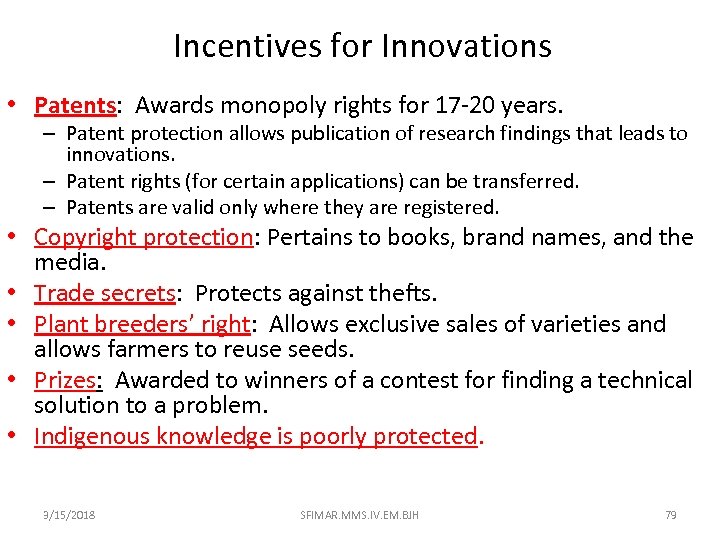 Incentives for Innovations

• Patents: Awards monopoly rights for 17-20 years.
– Patent protection allows publication of research findings that leads to innovations.
– Patent rights (for certain applications) can be transferred.
– Patents are valid only where they are registered.
• Copyright protection: Pertains to books, brand names, and the media.
• Trade secrets: Protects against thefts.
• Plant breeders' right: Allows exclusive sales of varieties and allows farmers to reuse seeds.
• Prizes: Awarded to winners of a contest for finding a technical solution to a problem.
• Indigenous knowledge is poorly protected.

3/15/2018 SFIMAR.MMS.IV.EM.BJH 79